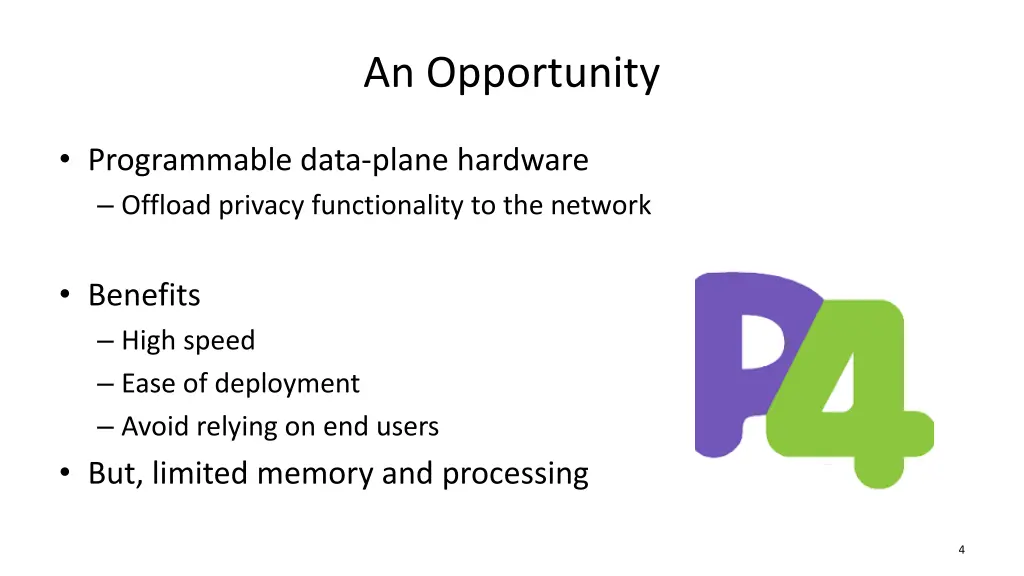 An Opportunity

• Programmable data-plane hardware
– Offload privacy functionality to the network

• Benefits
– High speed
– Ease of deployment
– Avoid relying on end users
• But, limited memory and processing

P4

4